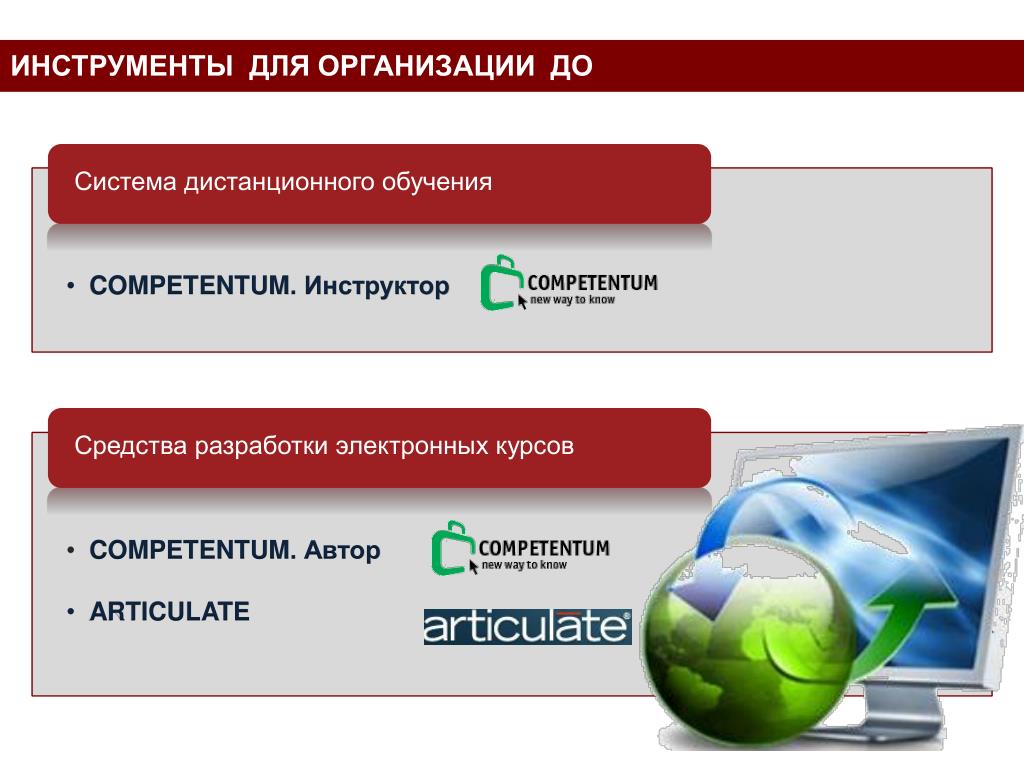 ИНСТРУМЕНТЫ ДЛЯ ОРГАНИЗАЦИИ ДО

Система дистанционного обучения

• COMPETENTUM. Инструктор

COMPETENTUM
new way to know

Средства разработки электронных курсов

• COMPETENTUM. Автор

COMPETENTUM
new way to know

• ARTICULATE

articulate®